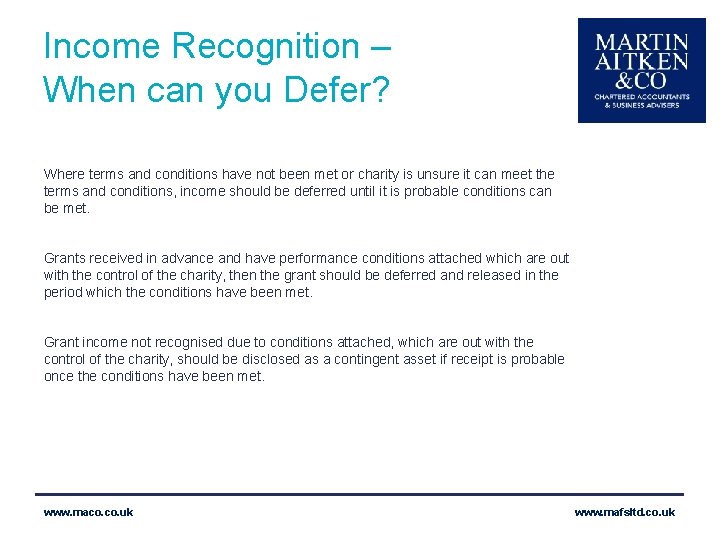 Income Recognition – When can you Defer?

MARTIN AITKEN &CO
CHARTERED ACCOUNTANTS & BUSINESS ADVISERS

Where terms and conditions have not been met or charity is unsure it can meet the terms and conditions, income should be deferred until it is probable conditions can be met.

Grants received in advance and have performance conditions attached which are out with the control of the charity, then the grant should be deferred and released in the period which the conditions have been met.

Grant income not recognised due to conditions attached, which are out with the control of the charity, should be disclosed as a contingent asset if receipt is probable once the conditions have been met.

www.maco.co.uk

www.mafsltd.co.uk